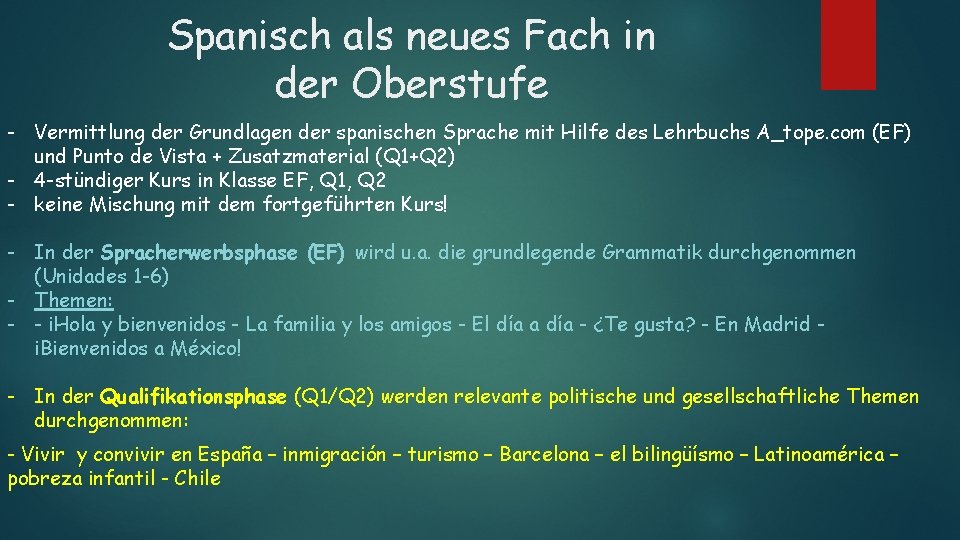 Spanisch als neues Fach in der Oberstufe

- Vermittlung der Grundlagen der spanischen Sprache mit Hilfe des Lehrbuchs A_tope.com (EF) und Punto de Vista + Zusatzmaterial (Q1+Q2)
- 4-stündiger Kurs in Klasse EF, Q1, Q2
- keine Mischung mit dem fortgeführten Kurs!

- In der Spracherwerbsphase (EF) wird u.a. die grundlegende Grammatik durchgenommen (Unidades 1-6)
- Themen:
- - ¡Hola y bienvenidos - La familia y los amigos - El día a día - ¿Te gusta? - En Madrid - ¡Bienvenidos a México!

- In der Qualifikationsphase (Q1/Q2) werden relevante politische und gesellschaftliche Themen durchgenommen:

- Vivir y convivir en España – inmigración – turismo – Barcelona – el bilingüísmo – Latinoamérica – pobreza infantil - Chile